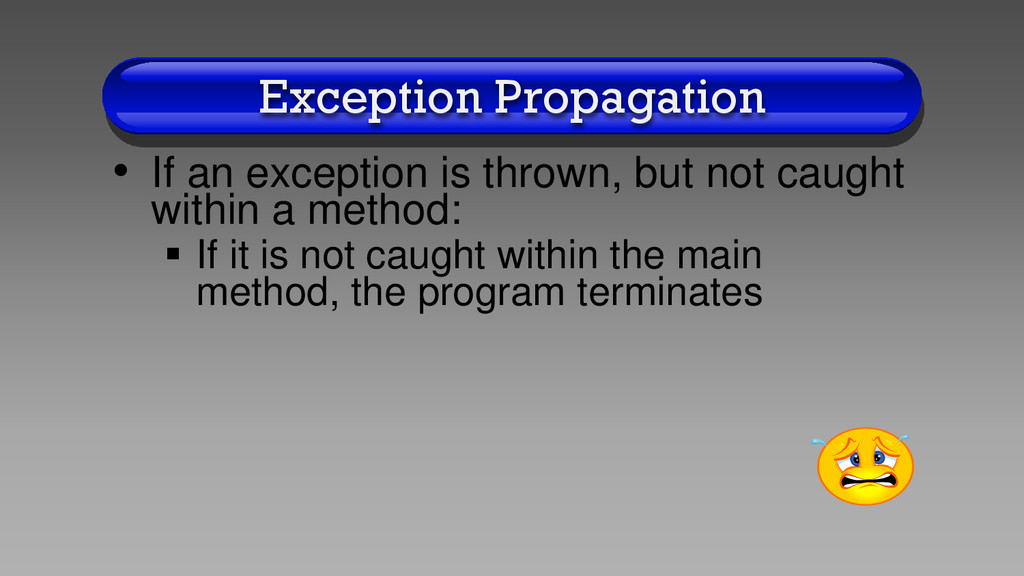 Exception Propagation

• If an exception is thrown, but not caught within a method:

▪ If it is not caught within the main method, the program terminates